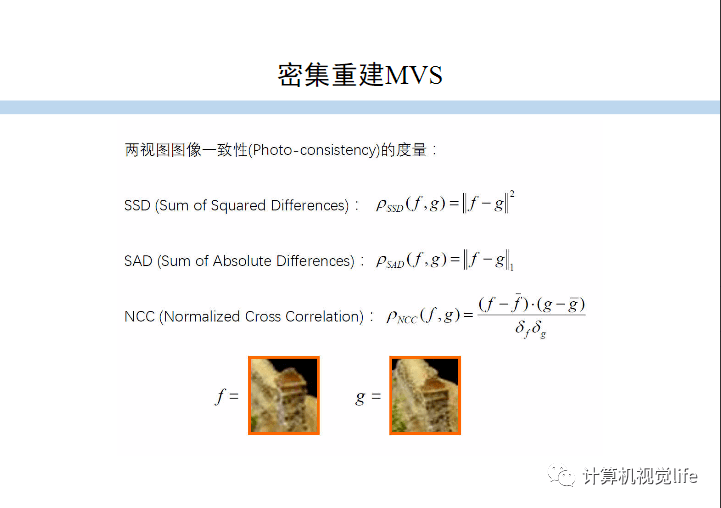 密集重建MVS

两视图图像一致性(Photo-consistency)的度量：

SSD (Sum of Squared Differences)： $\rho_{SSD}(f,g)=\|f-g\|^2$

SAD (Sum of Absolute Differences)： $\rho_{SAD}(f,g)=\|f-g\|_1$

NCC (Normalized Cross Correlation)： $\rho_{NCC}(f,g)=\frac{(f-\bar{f})\cdot(g-\bar{g})}{\delta_f\delta_g}$

$f=$ $g=$

计算机视觉life